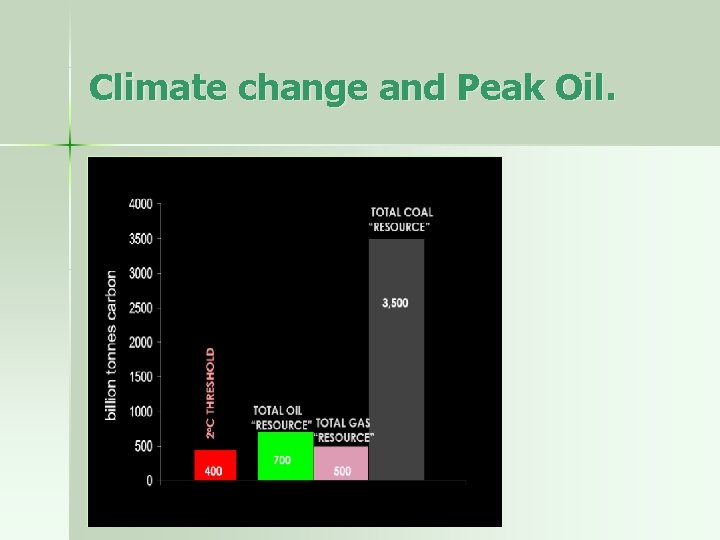 Climate change and Peak Oil.

billion tonnes carbon

4000
3500
3000
2500
2000
1500
1000
500
0

2ºC THRESHOLD
400

TOTAL OIL "RESOURCE"
700

TOTAL GAS "RESOURCE"
500

TOTAL COAL "RESOURCE"
3,500